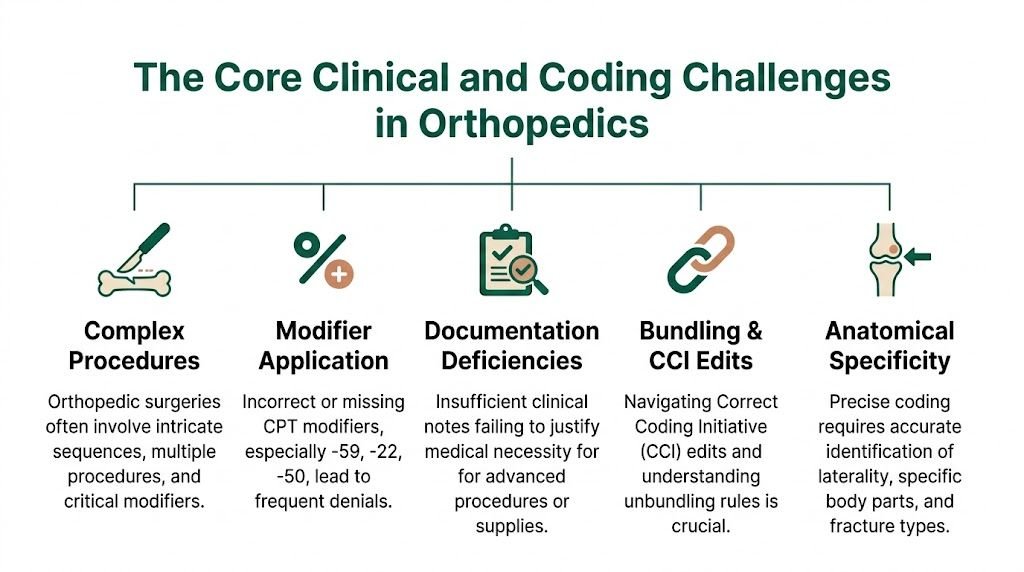 The Core Clinical and Coding Challenges in Orthopedics

Complex Procedures

Orthopedic surgeries often involve intricate sequences, multiple procedures, and critical modifiers.

Modifier Application

Incorrect or missing CPT modifiers, especially -59, -22, -50, lead to frequent denials.

Documentation Deficiencies

Insufficient clinical notes failing to justify medical necessity for for advanced procedures or supplies.

Bundling & CCI Edits

Navigating Correct Coding Initiative (CCI) edits and understanding unbundling rules is crucial.

Anatomical Specificity

Precise coding requires accurate identification of laterality, specific body parts, and fracture types.